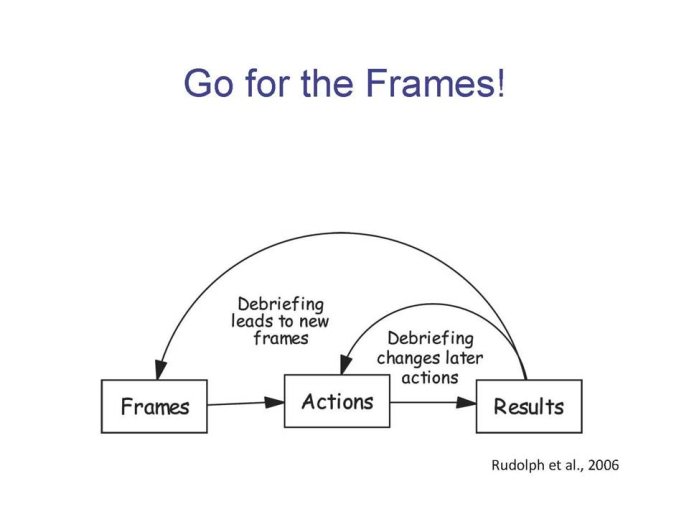 Go for the Frames!

Debriefing leads to new frames

Debriefing changes later actions

Frames

Actions

Results

Rudolph et al., 2006